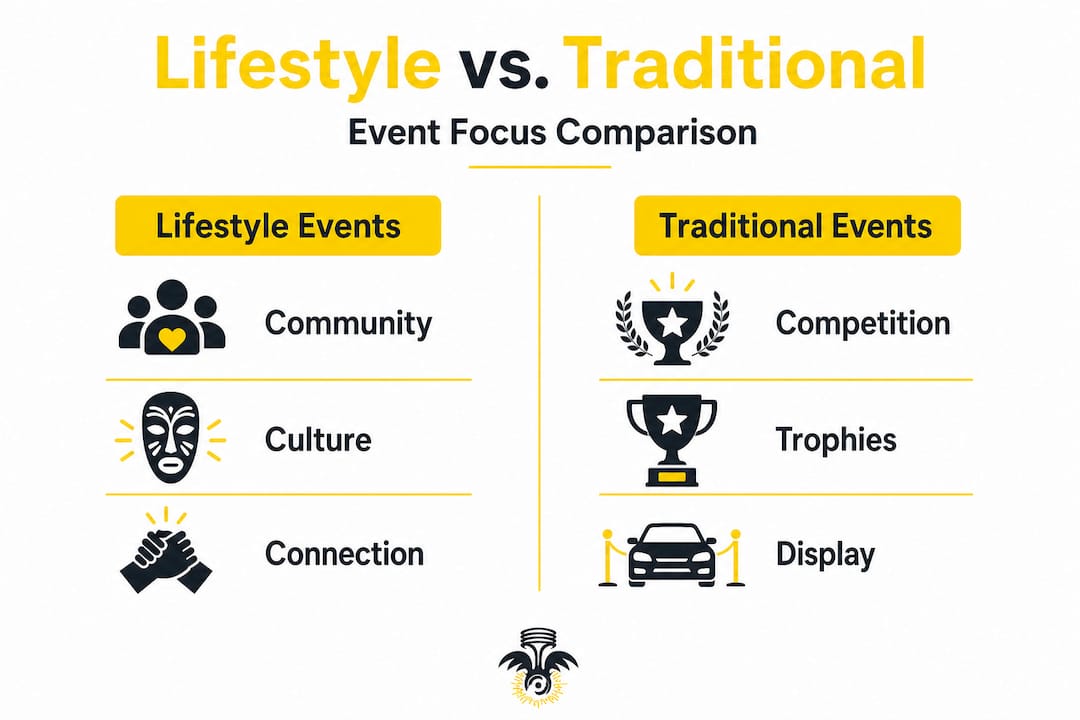 Lifestyle vs. Traditional

Event Focus Comparison

Lifestyle Events

Community

Culture

Connection

Traditional Events

Competition

Trophies

Display